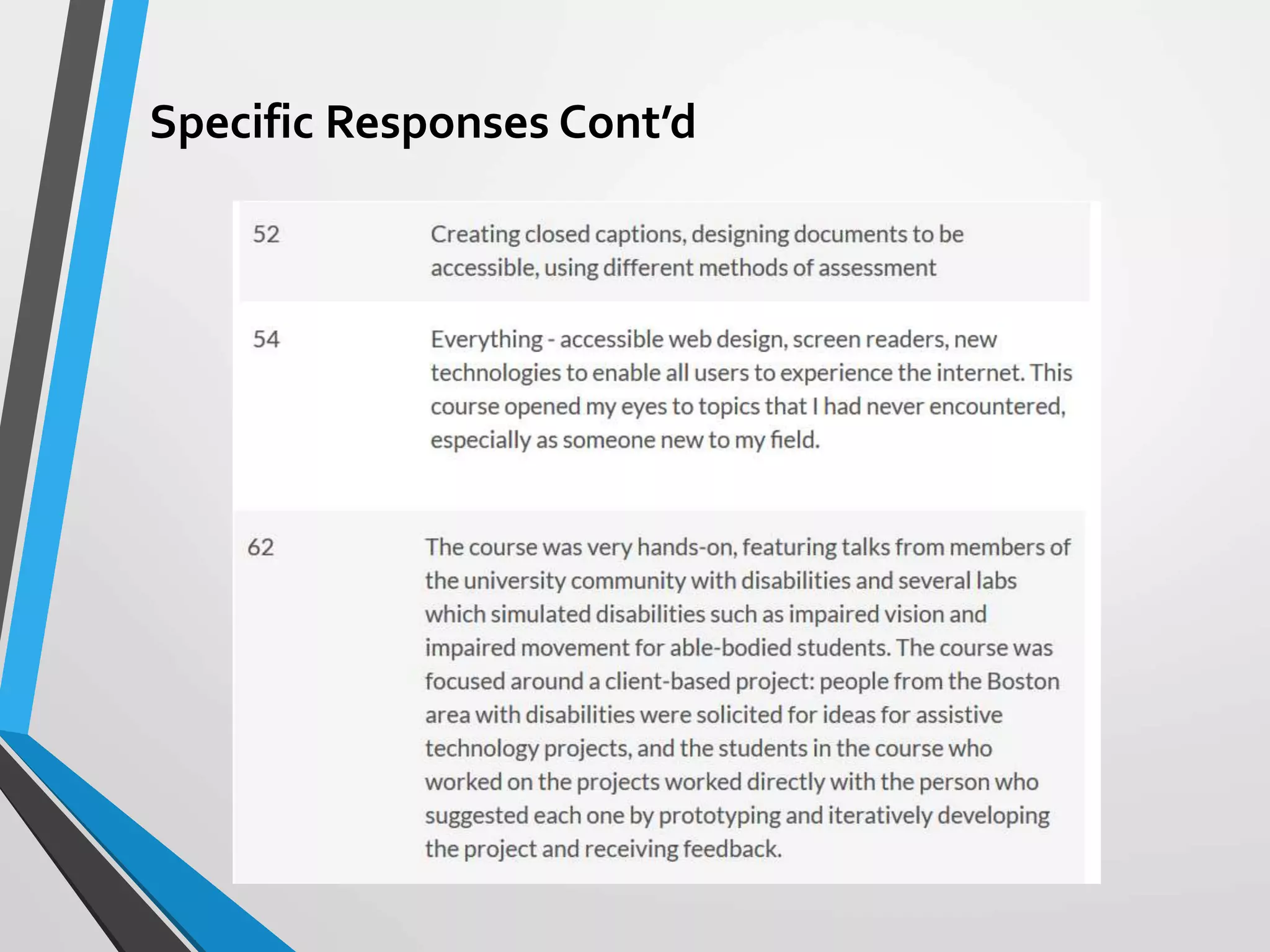 Specific Responses Cont'd

| | |
|---|---|
| 52 | Creating closed captions, designing documents to be accessible, using different methods of assessment |
| 54 | Everything - accessible web design, screen readers, new technologies to enable all users to experience the internet. This course opened my eyes to topics that I had never encountered, especially as someone new to my field. |
| 62 | The course was very hands-on, featuring talks from members of the university community with disabilities and several labs which simulated disabilities such as impaired vision and impaired movement for able-bodied students. The course was focused around a client-based project: people from the Boston area with disabilities were solicited for ideas for assistive technology projects, and the students in the course who worked on the projects worked directly with the person who suggested each one by prototyping and iteratively developing the project and receiving feedback. |